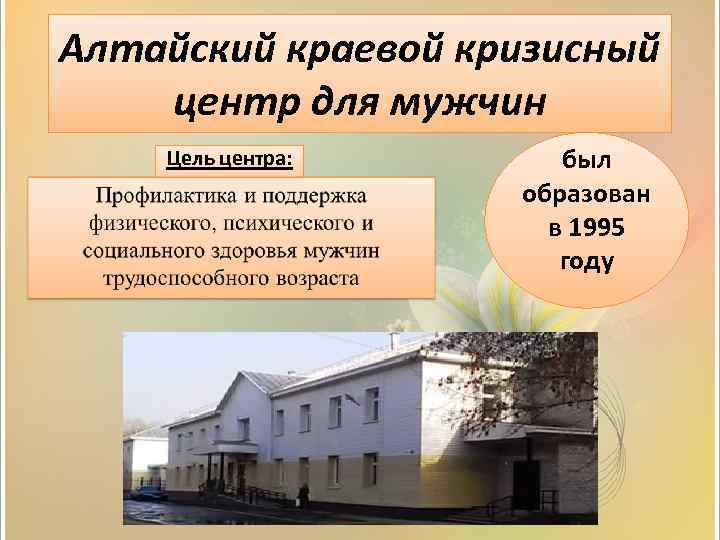 Алтайский краевой кризисный центр для мужчин

Цель центра:

Профилактика и поддержка физического, психического и социального здоровья мужчин трудоспособного возраста

был образован в 1995 году